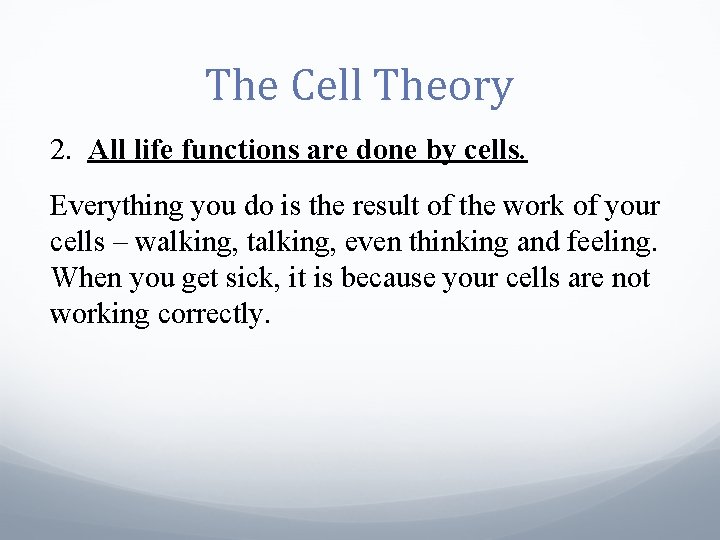 The Cell Theory

2. All life functions are done by cells.

Everything you do is the result of the work of your cells – walking, talking, even thinking and feeling. When you get sick, it is because your cells are not working correctly.